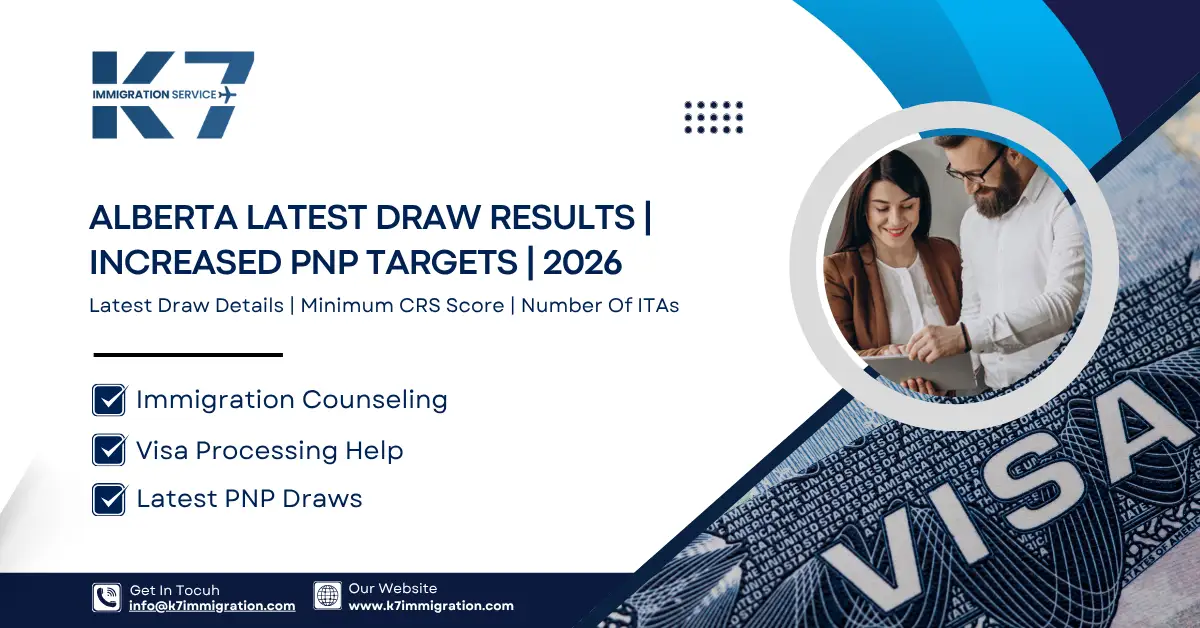 K7
IMMIGRATION SERVICE

ALBERTA LATEST DRAW RESULTS | INCREASED PNP TARGETS | 2026

Latest Draw Details | Minimum CRS Score | Number Of ITAs

Immigration Counseling

Visa Processing Help

Latest PNP Draws

VISA

Get In Tocuh
info@k7immigration.com

Our Website
www.k7immigration.com